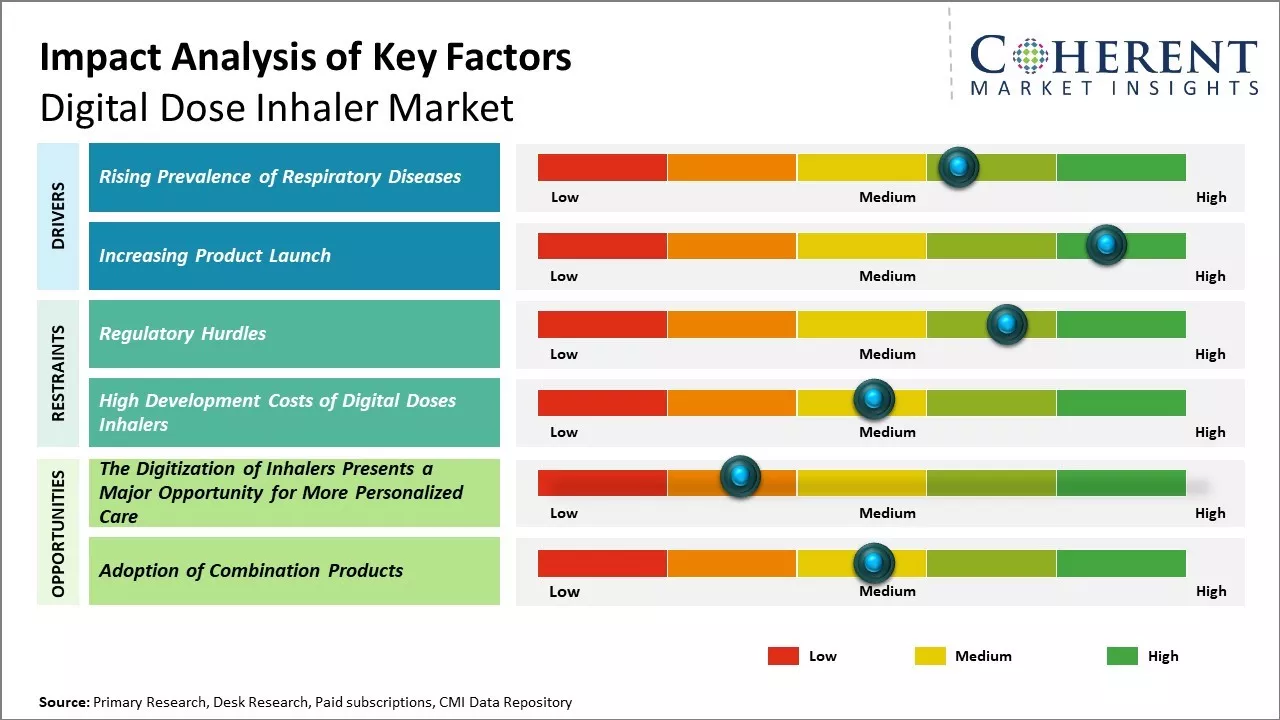 Impact Analysis of Key Factors
Digital Dose Inhaler Market

COHERENT
MARKET INSIGHTS

DRIVERS

Rising Prevalence of Respiratory Diseases
Low Medium High

Increasing Product Launch
Low Medium High

RESTRAINTS

Regulatory Hurdles
Low Medium High

High Development Costs of Digital Doses Inhalers
Low Medium High

OPPORTUNITIES

The Digitization of Inhalers Presents a Major Opportunity for More Personalized Care
Low Medium High

Adoption of Combination Products
Low Medium High

Low Medium High

Source: Primary Research, Desk Research, Paid subscriptions, CMI Data Repository